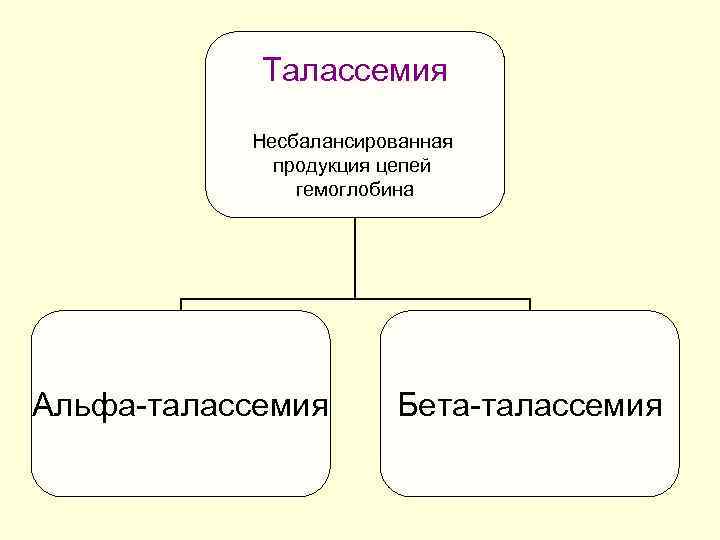 Талассемия

Несбалансированная продукция цепей гемоглобина

Альфа-талассемия

Бета-талассемия